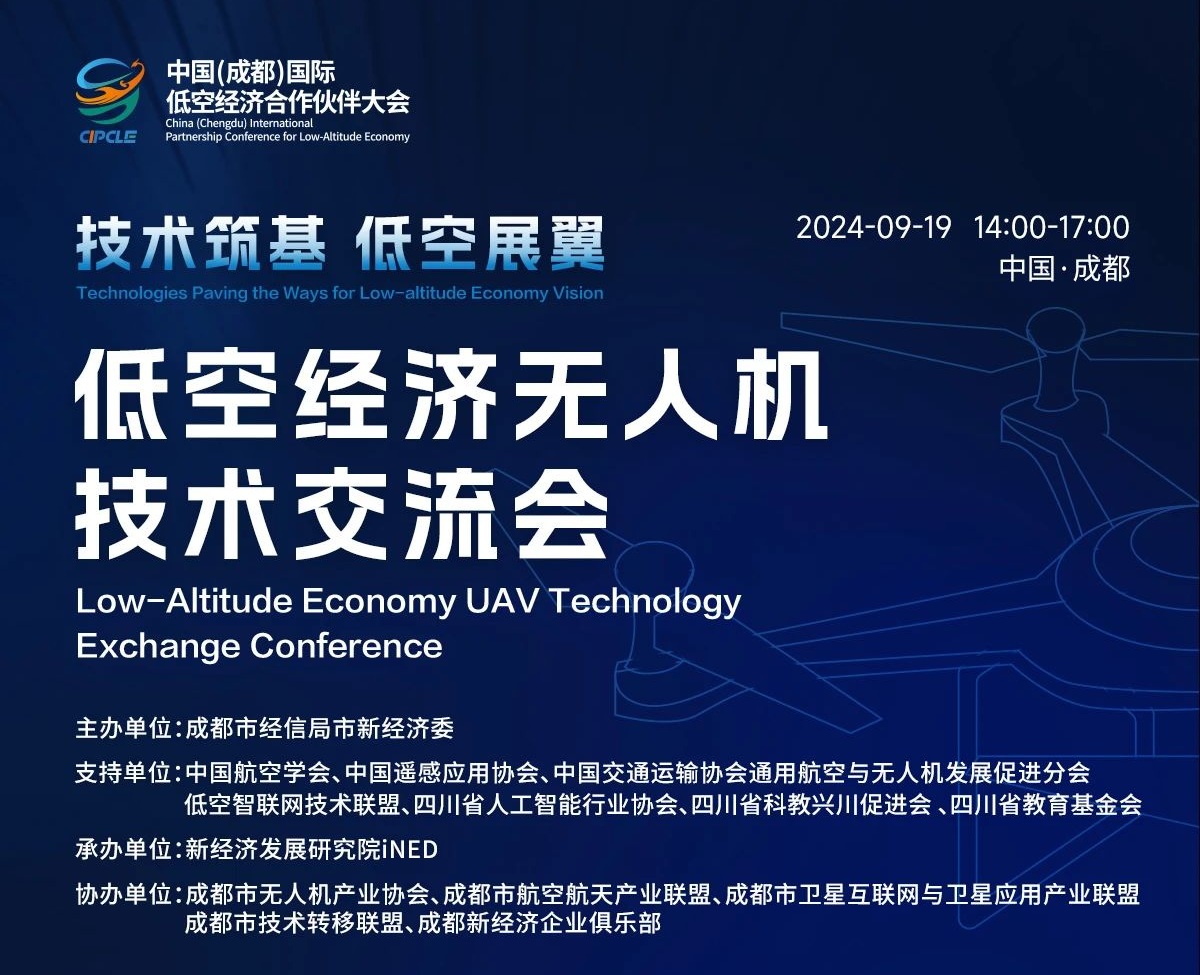 CIPCLE
中国(成都)国际
低空经济合作伙伴大会
China (Chengdu) International
Partnership Conference for Low-Altitude Economy

技术筑基 低空展翼
Technologies Paving the Ways for Low-altitude Economy Vision

2024-09-19 14:00-17:00
中国·成都

低空经济无人机
技术交流会
Low-Altitude Economy UAV Technology Exchange Conference

主办单位:成都市经信局市新经济委
支持单位:中国航空学会、中国遥感应用协会、中国交通运输协会通用航空与无人机发展促进分会
低空智联网技术联盟、四川省人工智能行业协会、四川省科教兴川促进会 、四川省教育基金会
承办单位:新经济发展研究院iNED
协办单位:成都市无人机产业协会、成都市航空航天产业联盟、成都市卫星互联网与卫星应用产业联盟
成都市技术转移联盟、成都新经济企业俱乐部